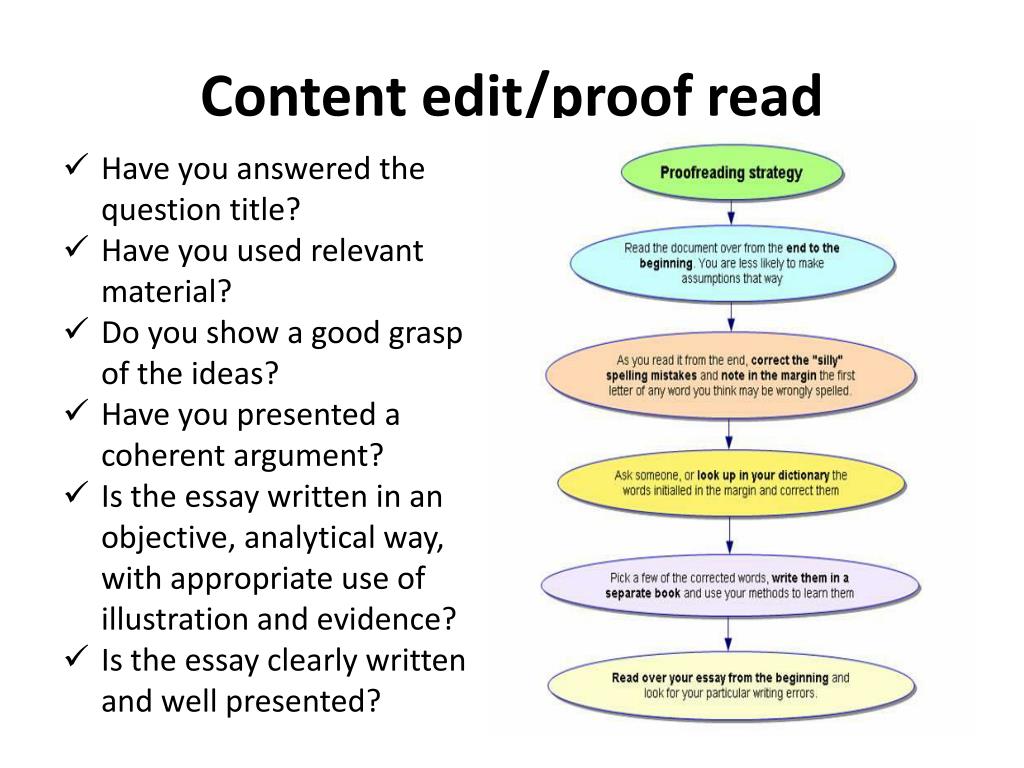 Content edit/proof read

✓ Have you answered the question title?
✓ Have you used relevant material?
✓ Do you show a good grasp of the ideas?
✓ Have you presented a coherent argument?
✓ Is the essay written in an objective, analytical way, with appropriate use of illustration and evidence?
✓ Is the essay clearly written and well presented?

Proofreading strategy

Read the document over from the end to the beginning. You are less likely to make assumptions that way

As you read it from the end, correct the "silly" spelling mistakes and note in the margin the first letter of any word you think may be wrongly spelled.

Ask someone, or look up in your dictionary the words initialled in the margin and correct them

Pick a few of the corrected words, write them in a separate book and use your methods to learn them

Read over your essay from the beginning and look for your particular writing errors.